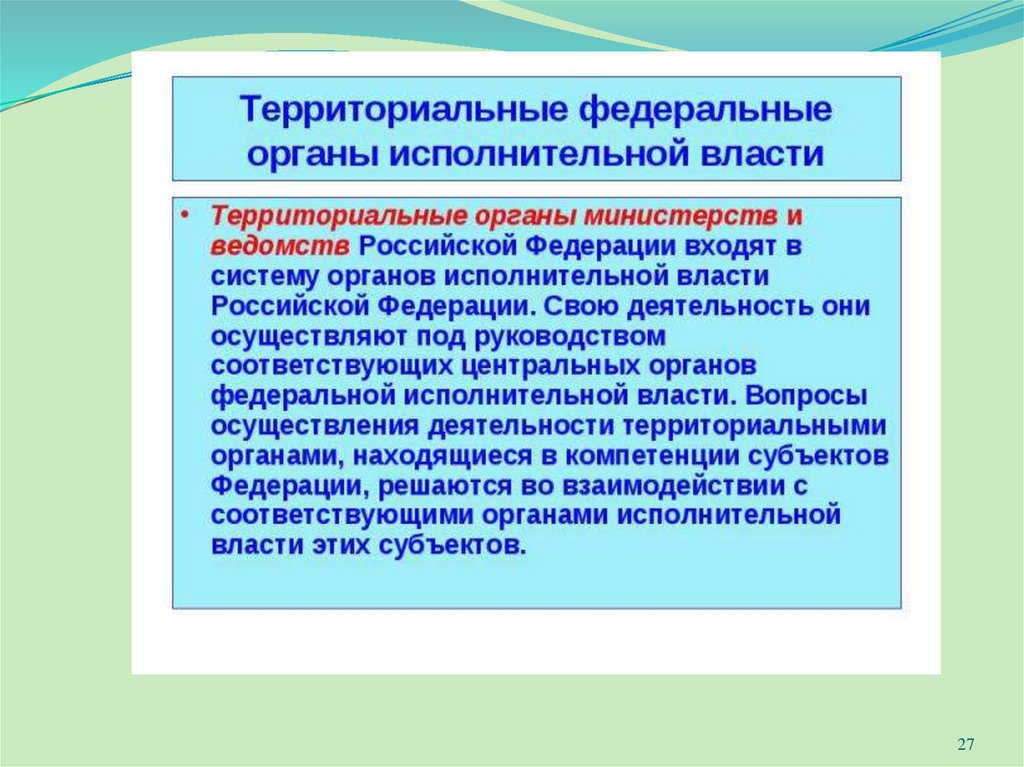 Территориальные федеральные органы исполнительной власти

• Территориальные органы министерств и ведомств Российской Федерации входят в систему органов исполнительной власти Российской Федерации. Свою деятельность они осуществляют под руководством соответствующих центральных органов федеральной исполнительной власти. Вопросы осуществления деятельности территориальными органами, находящиеся в компетенции субъектов Федерации, решаются во взаимодействии с соответствующими органами исполнительной власти этих субъектов.

27